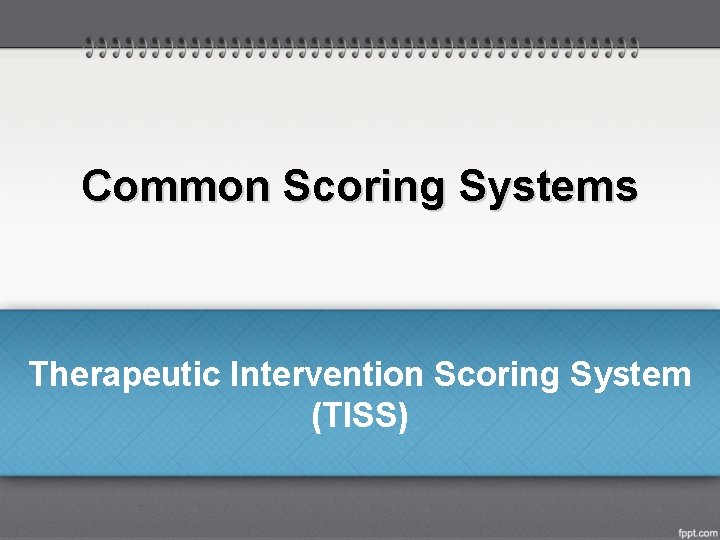 Common Scoring Systems

Therapeutic Intervention Scoring System (TISS)

fppt.com